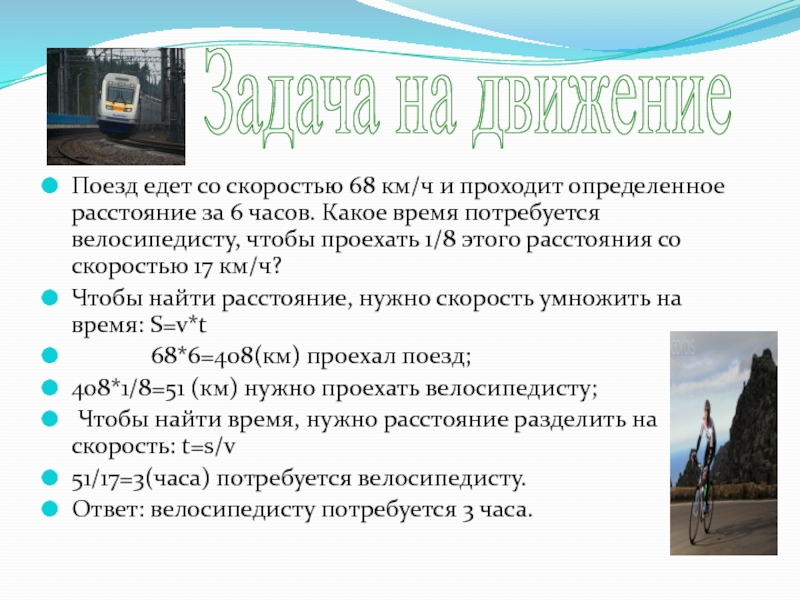 Задача на движение

Поезд едет со скоростью 68 км/ч и проходит определенное расстояние за 6 часов. Какое время потребуется велосипедисту, чтобы проехать 1/8 этого расстояния со скоростью 17 км/ч?

Чтобы найти расстояние, нужно скорость умножить на время: S=v*t

68*6=408(км) проехал поезд;

408*1/8=51 (км) нужно проехать велосипедисту;

Чтобы найти время, нужно расстояние разделить на скорость: t=s/v

51/17=3(часа) потребуется велосипедисту.

Ответ: велосипедисту потребуется 3 часа.